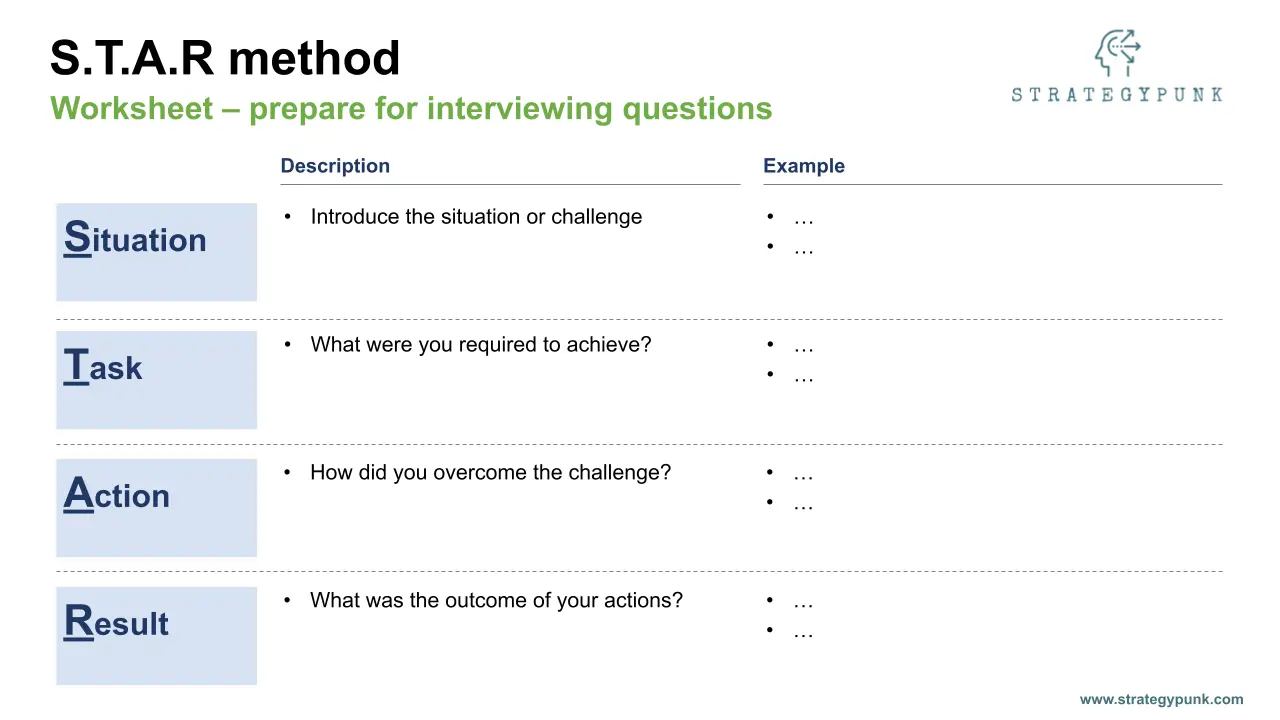 S.T.A.R method

Worksheet – prepare for interviewing questions

STRATEGYPUNK

| | Description | Example |
|---|---|---|
| Situation | • Introduce the situation or challenge | • … • … |
| Task | • What were you required to achieve? | • … • … |
| Action | • How did you overcome the challenge? | • … • … |
| Result | • What was the outcome of your actions? | • … • … |

www.strategypunk.com